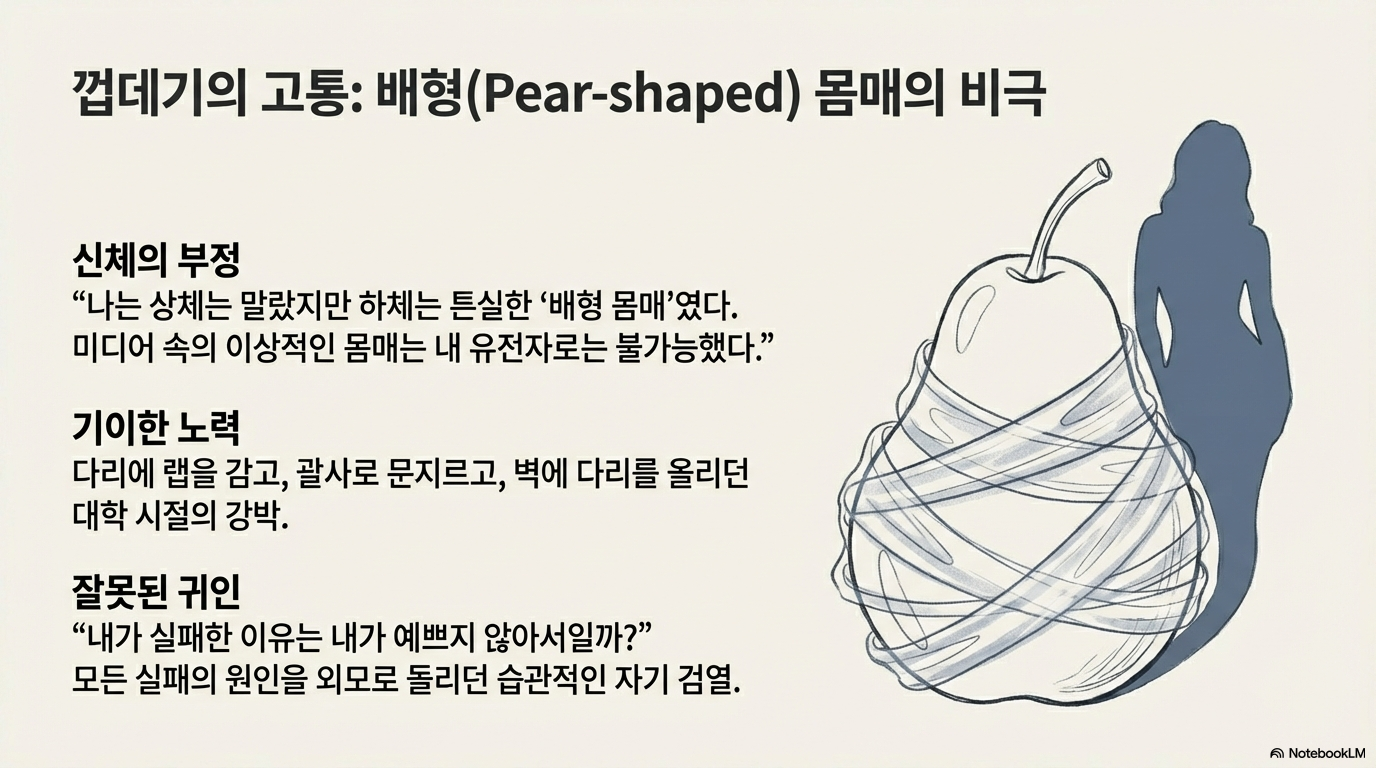 껍데기의 고통: 배형(Pear-shaped) 몸매의 비극

신체의 부정
“나는 상체는 말랐지만 하체는 튼실한 ‘배형 몸매’였다. 미디어 속의 이상적인 몸매는 내 유전자로는 불가능했다.”

기이한 노력
다리에 랩을 감고, 괄사로 문지르고, 벽에 다리를 올리던 대학 시절의 강박.

잘못된 귀인
“내가 실패한 이유는 내가 예쁘지 않아서일까?”
모든 실패의 원인을 외모로 돌리던 습관적인 자기 검열.

NotebookLM